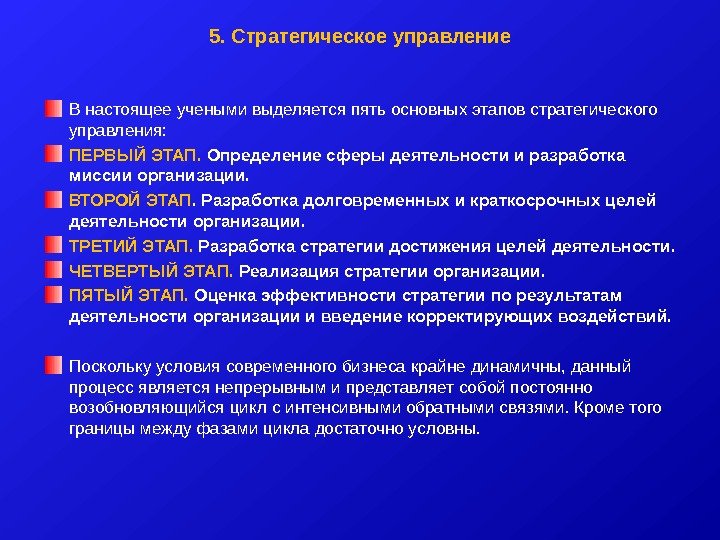 5. Стратегическое управление

В настоящее учеными выделяется пять основных этапов стратегического управления:

ПЕРВЫЙ ЭТАП. Определение сферы деятельности и разработка миссии организации.

ВТОРОЙ ЭТАП. Разработка долговременных и краткосрочных целей деятельности организации.

ТРЕТИЙ ЭТАП. Разработка стратегии достижения целей деятельности.

ЧЕТВЕРТЫЙ ЭТАП. Реализация стратегии организации.

ПЯТЫЙ ЭТАП. Оценка эффективности стратегии по результатам деятельности организации и введение корректирующих воздействий.

Поскольку условия современного бизнеса крайне динамичны, данный процесс является непрерывным и представляет собой постоянно возобновляющийся цикл с интенсивными обратными связями. Кроме того границы между фазами цикла достаточно условны.